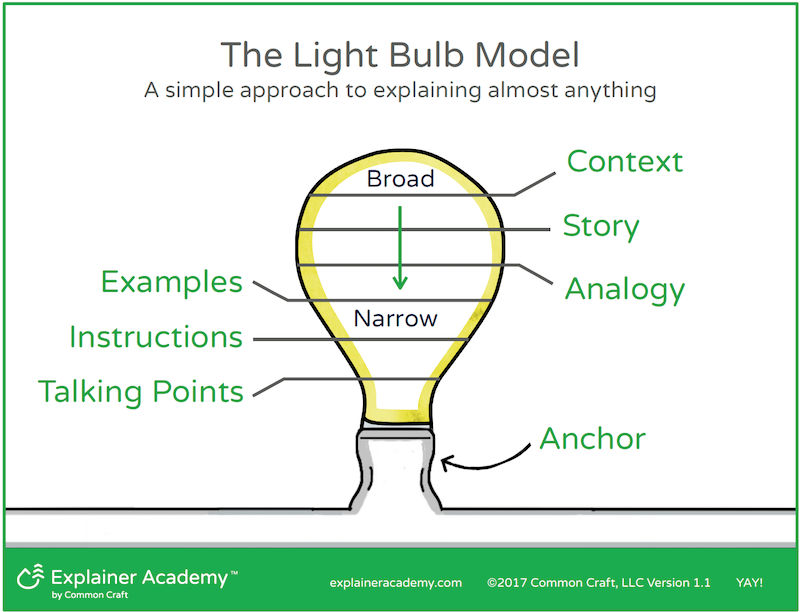 The Light Bulb Model
A simple approach to explaining almost anything

Broad

Narrow

Context

Story

Analogy

Examples

Instructions

Talking Points

Anchor

Explainer Academy™
by Common Craft

explaineracademy.com

©2017 Common Craft, LLC Version 1.1

YAY!